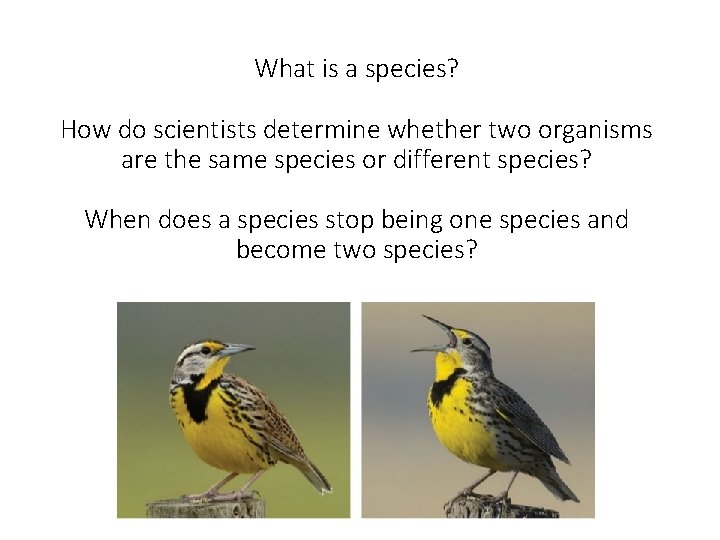 What is a species?

How do scientists determine whether two organisms are the same species or different species?

When does a species stop being one species and become two species?